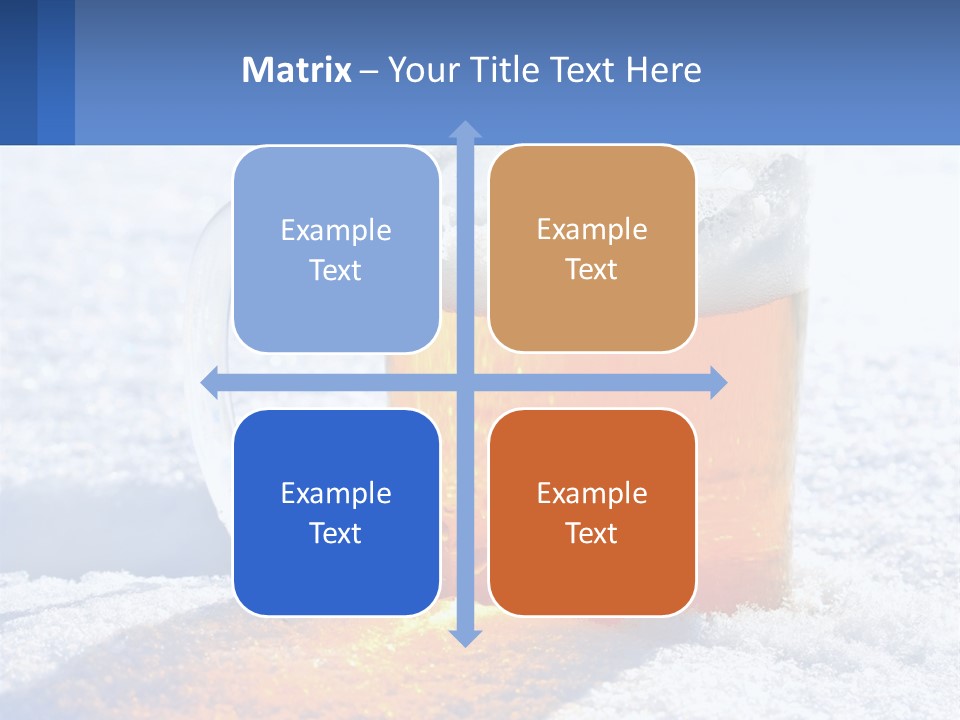 Matrix – Your Title Text Here

Example Text

Example Text

Example Text

Example Text